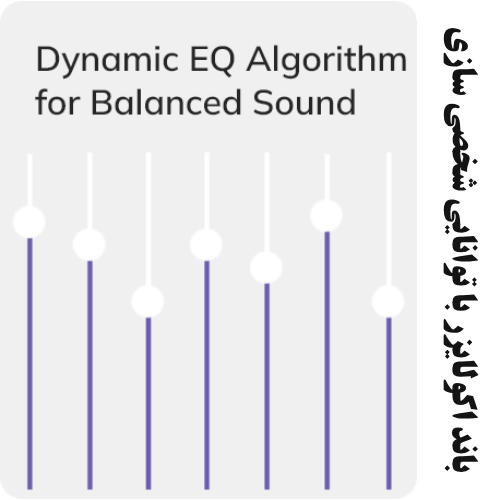 Dynamic EQ Algorithm for Balanced Sound

باند اکولایزر با توانایی شخصی سازی